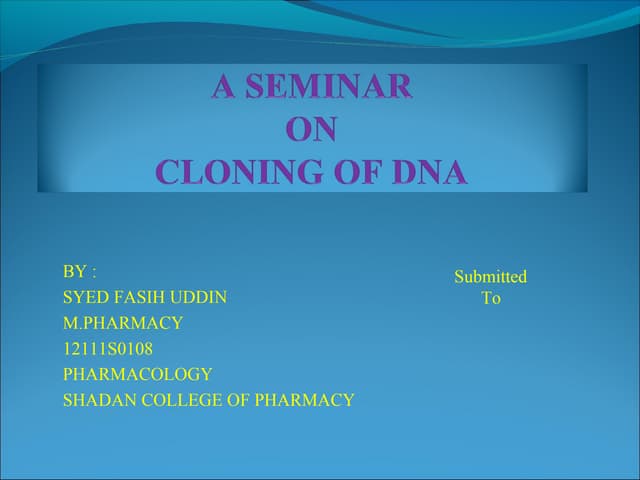 A SEMINAR
ON
CLONING OF DNA

BY :
SYED FASIH UDDIN
M.PHARMACY
12111S0108
PHARMACOLOGY
SHADAN COLLEGE OF PHARMACY

Submitted
To